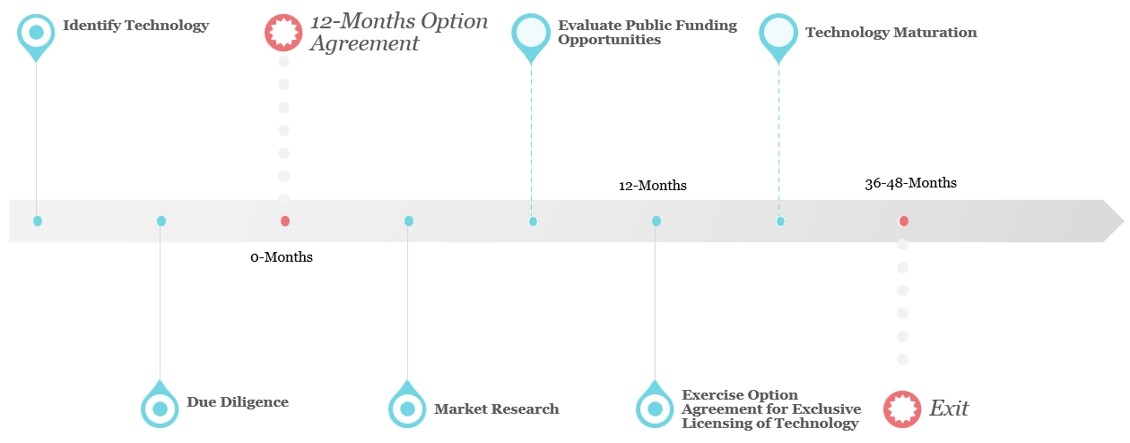 Identify Technology

12-Months Option Agreement

Evaluate Public Funding Opportunities

Technology Maturation

12-Months

36-48-Months

0-Months

Due Diligence

Market Research

Exercise Option Agreement for Exclusive Licensing of Technology

Exit